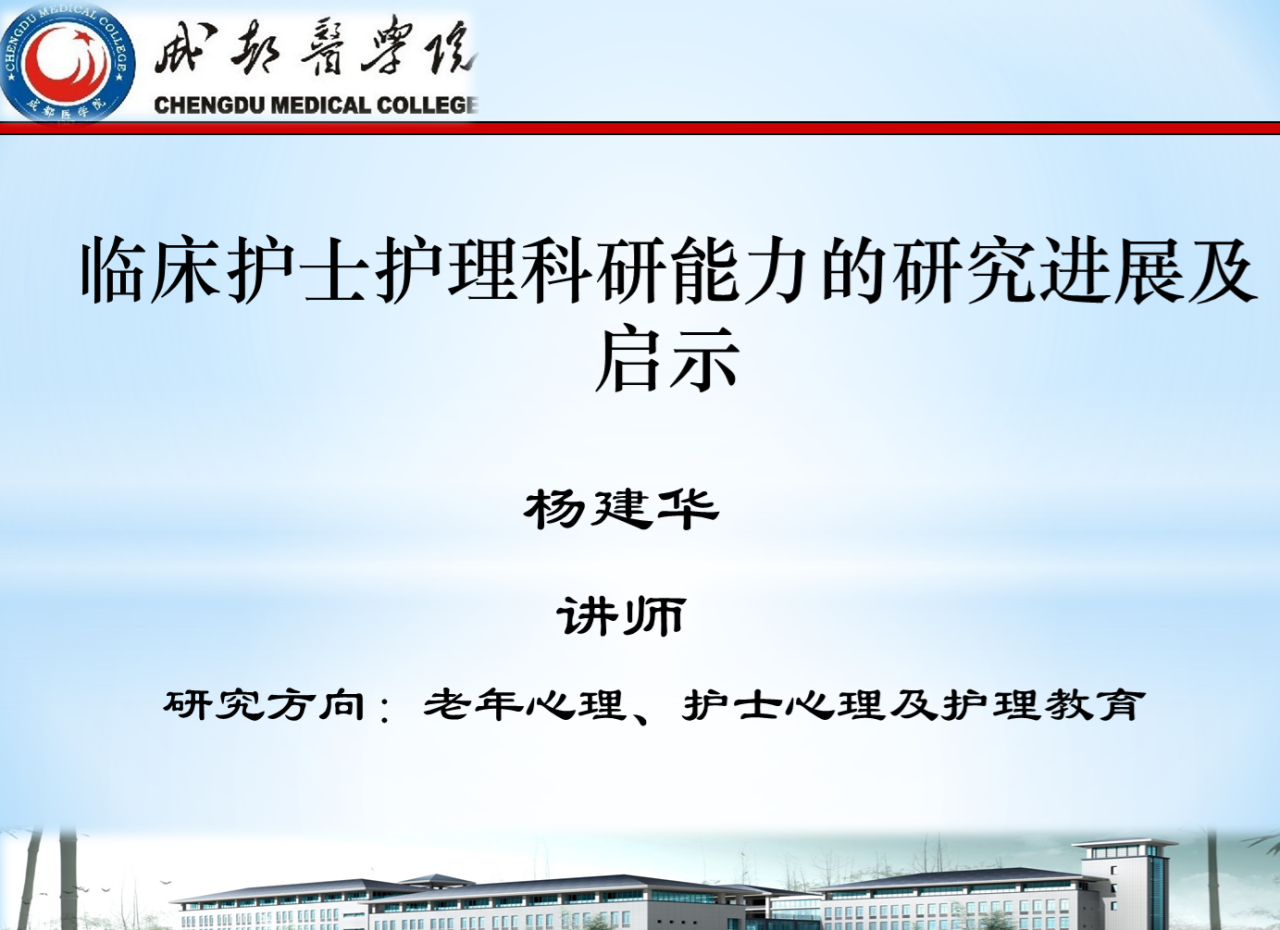 CHENGDU MEDICAL COLLEGE
成都医学院
成都醫學院
CHENGDU MEDICAL COLLEGE

临床护士护理科研能力的研究进展及启示

杨建华

讲师

研究方向：老年心理、护士心理及护理教育